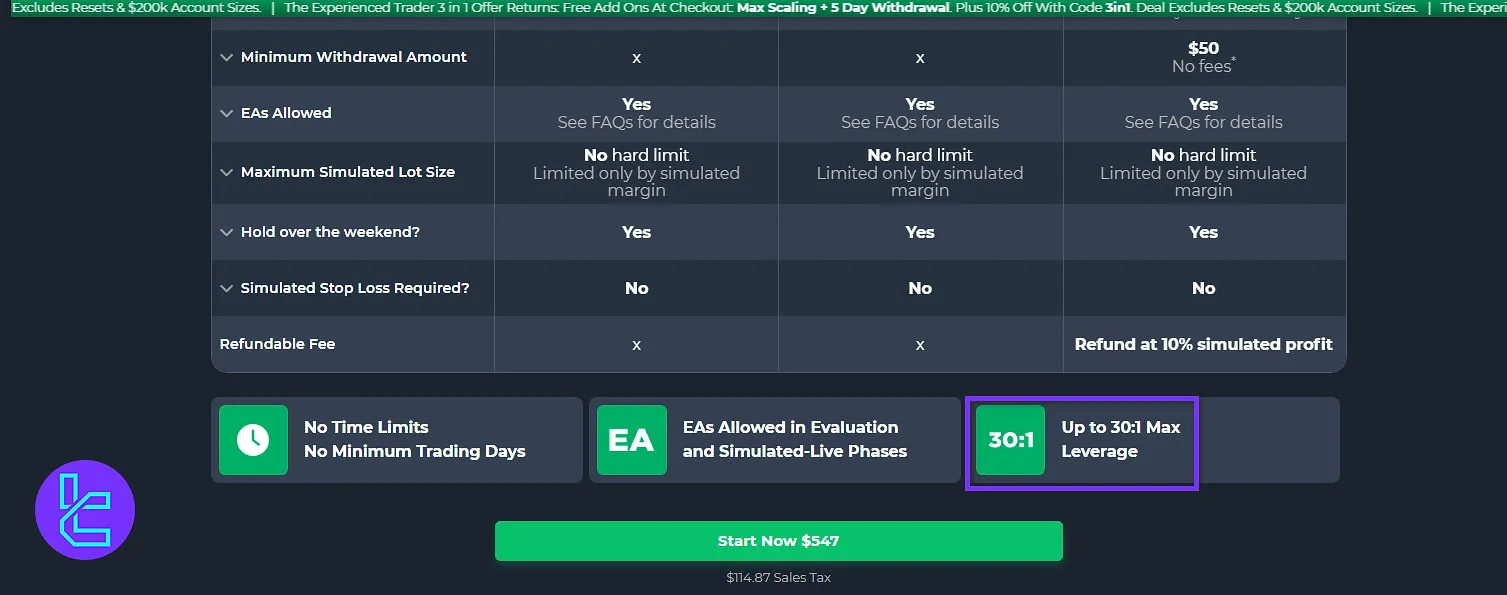 Excludes Resets & $200k Account Sizes. | The Experienced Trader 3 in 1 Offer Returns: Free Add Ons At Checkout: Max Scaling + 5 Day Withdrawal. Plus 10% Off With Code 3in1. Deal Excludes Resets & $200k Account Sizes. | The Exper

| | | | |
|---|---|---|---|
| Minimum Withdrawal Amount | x | x | $50 No fees* |
| EAs Allowed | Yes See FAQs for details | Yes See FAQs for details | Yes See FAQs for details |
| Maximum Simulated Lot Size | No hard limit Limited only by simulated margin | No hard limit Limited only by simulated margin | No hard limit Limited only by simulated margin |
| Hold over the weekend? | Yes | Yes | Yes |
| Simulated Stop Loss Required? | No | No | No |
| Refundable Fee | x | x | Refund at 10% simulated profit |

No Time Limits
No Minimum Trading Days

EA
EAs Allowed in Evaluation and Simulated-Live Phases

30:1
Up to 30:1 Max Leverage

Start Now $547

$114.87 Sales Tax